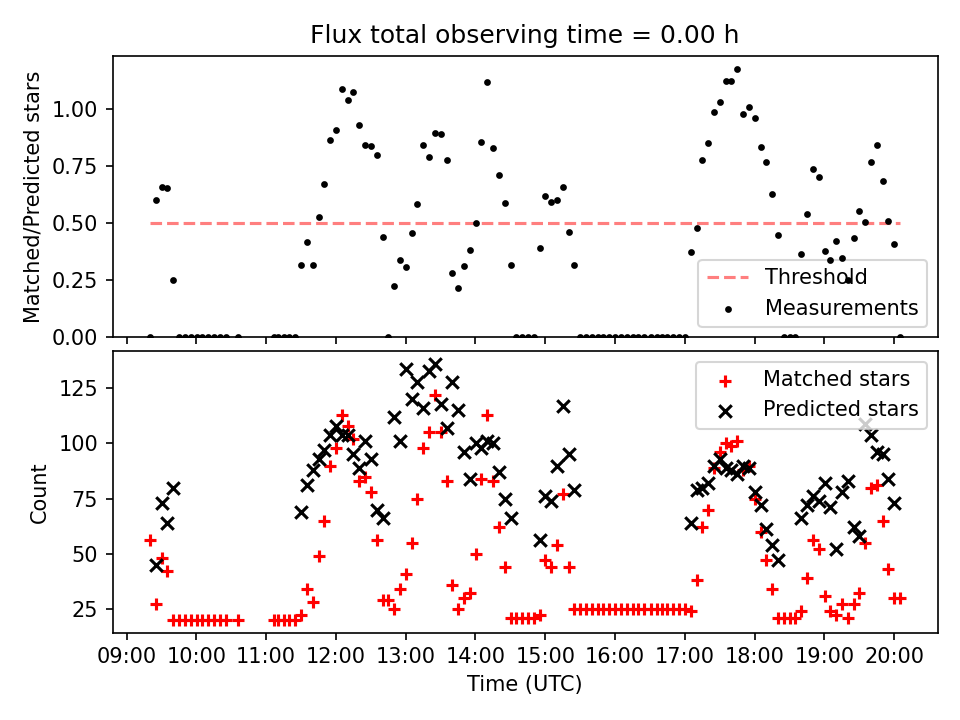 Flux total observing time = 0.00 h

Matched/Predicted stars

1.00
0.75
0.50
0.25
0.00

Threshold
Measurements

Count

125
100
75
50
25

Matched stars
Predicted stars

09:00 10:00 11:00 12:00 13:00 14:00 15:00 16:00 17:00 18:00 19:00 20:00

Time (UTC)